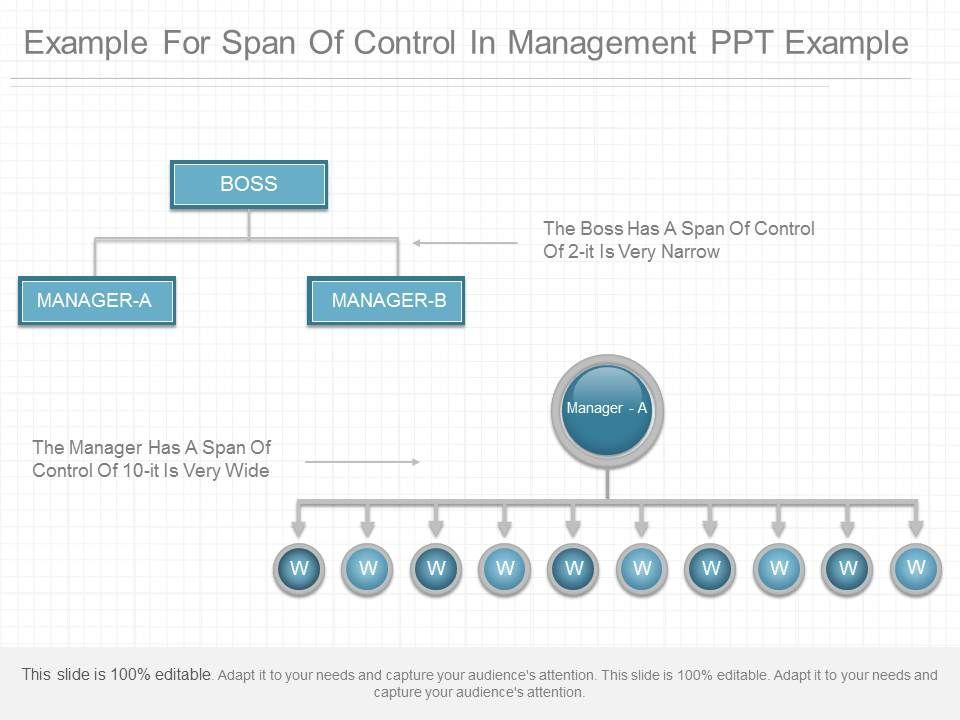 Example For Span Of Control In Management PPT Example

BOSS

The Boss Has A Span Of Control Of 2-it Is Very Narrow

MANAGER-A

MANAGER-B

Manager - A

The Manager Has A Span Of Control Of 10-it Is Very Wide

W W W W W W W W W W

This slide is 100% editable. Adapt it to your needs and capture your audience's attention. This slide is 100% editable. Adapt it to your needs and capture your audience's attention.